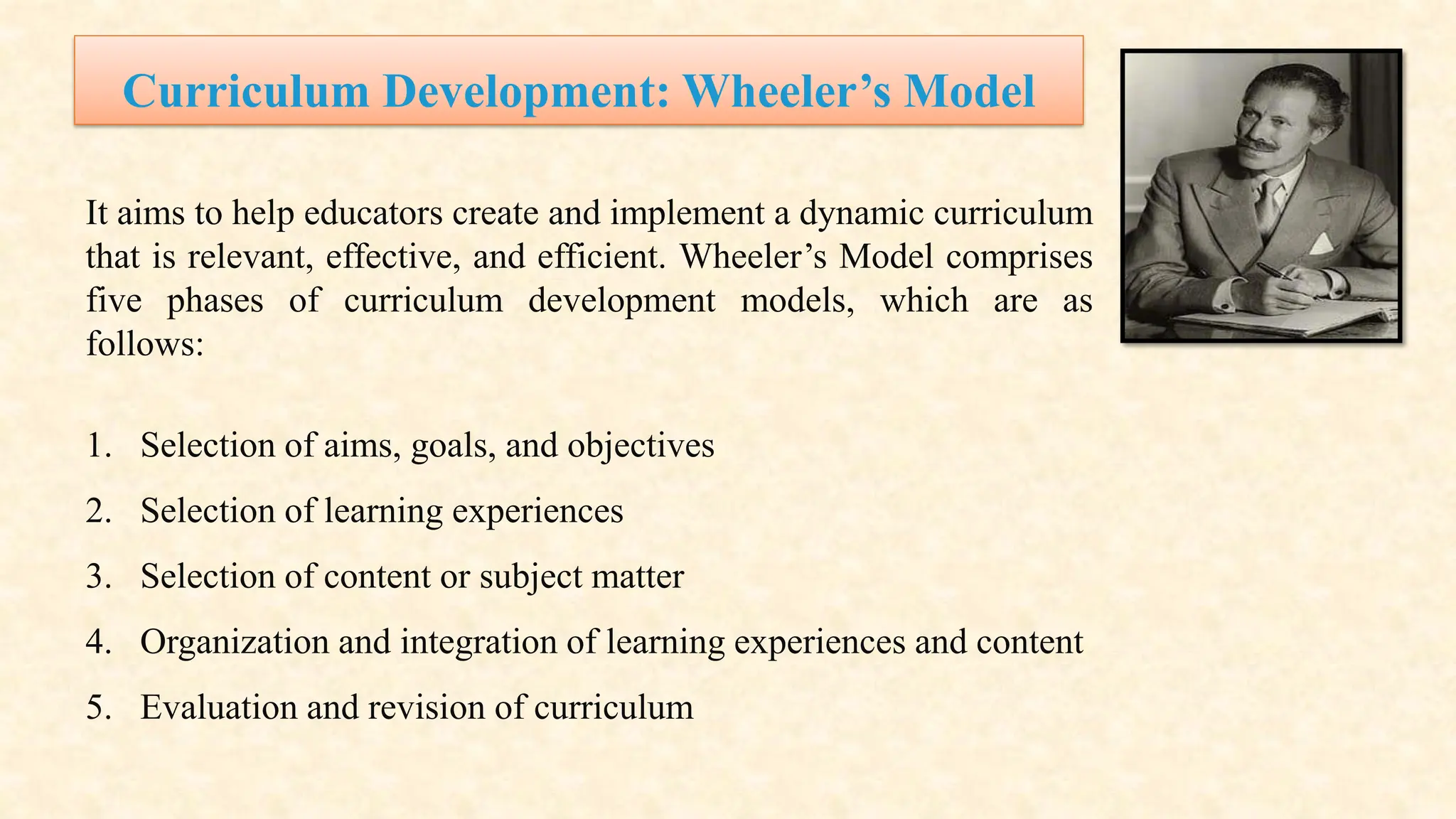 Curriculum Development: Wheeler’s Model

It aims to help educators create and implement a dynamic curriculum that is relevant, effective, and efficient. Wheeler’s Model comprises five phases of curriculum development models, which are as follows:

1. Selection of aims, goals, and objectives
2. Selection of learning experiences
3. Selection of content or subject matter
4. Organization and integration of learning experiences and content
5. Evaluation and revision of curriculum